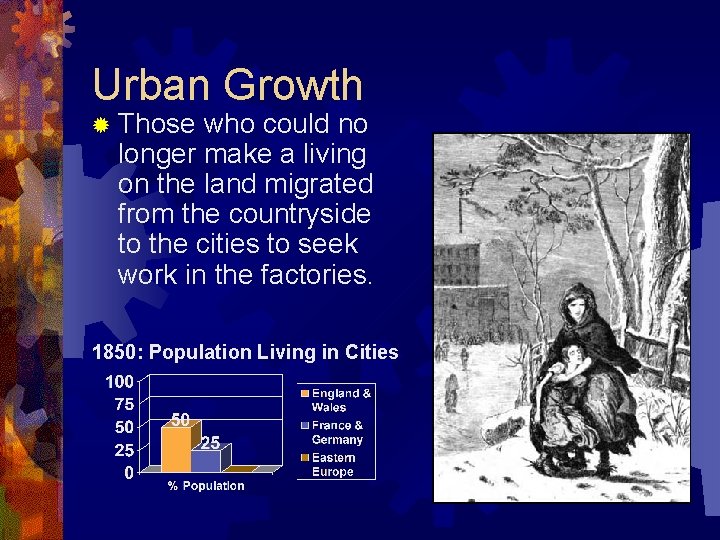 Urban Growth

Those who could no longer make a living on the land migrated from the countryside to the cities to seek work in the factories.

1850: Population Living in Cities

100
75
50
25
0

50
25

% Population

England & Wales
France & Germany
Eastern Europe